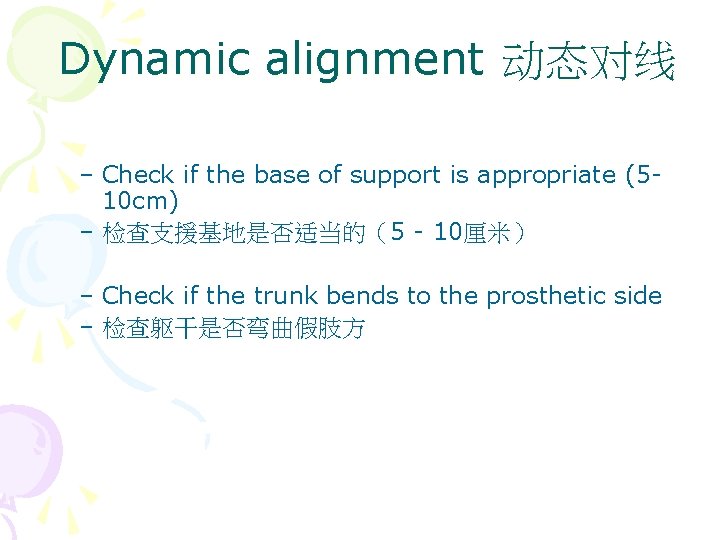 Dynamic alignment 动态对线

– Check if the base of support is appropriate (5-10cm)
– 检查支援基地是否适当的（5 - 10厘米）

– Check if the trunk bends to the prosthetic side
– 检查躯干是否弯曲假肢方